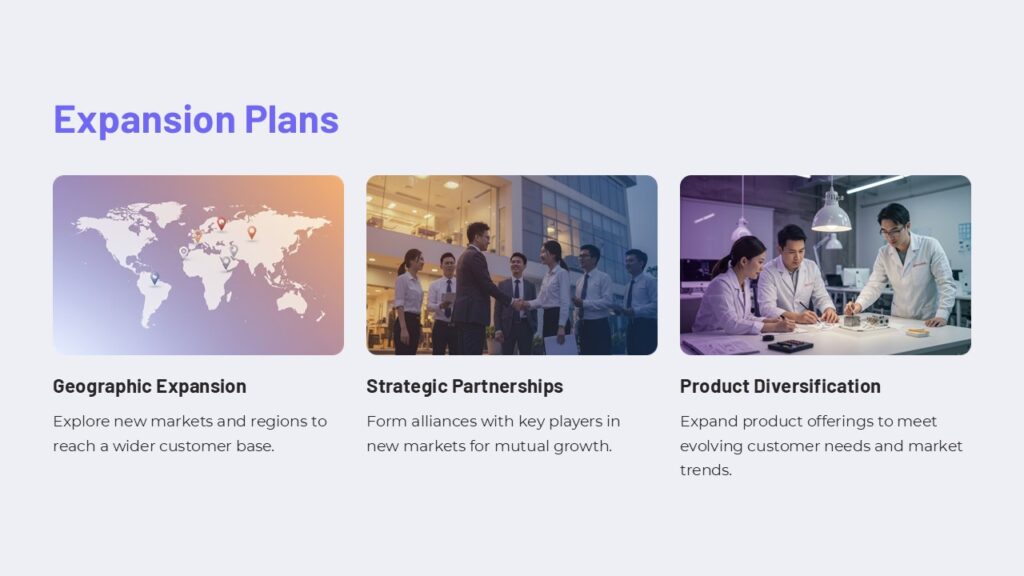 Expansion Plans

Geographic Expansion

Explore new markets and regions to reach a wider customer base.

Strategic Partnerships

Form alliances with key players in new markets for mutual growth.

Product Diversification

Expand product offerings to meet evolving customer needs and market trends.